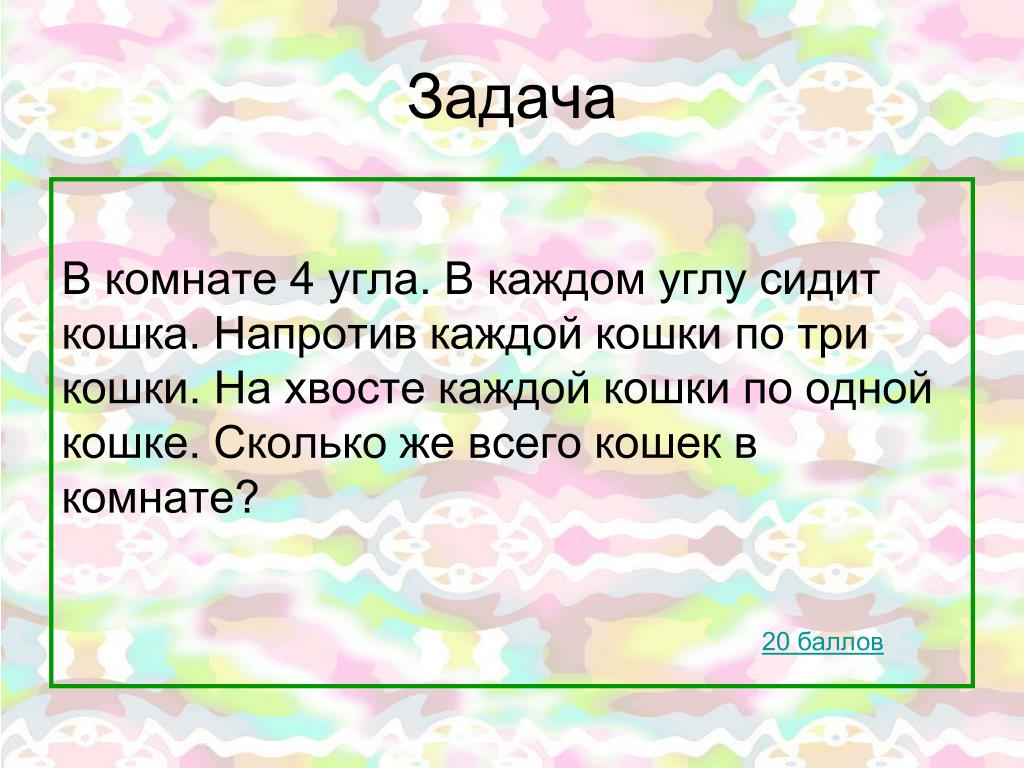 Задача

В комнате 4 угла. В каждом углу сидит кошка. Напротив каждой кошки по три кошки. На хвосте каждой кошки по одной кошке. Сколько же всего кошек в комнате?

20 баллов